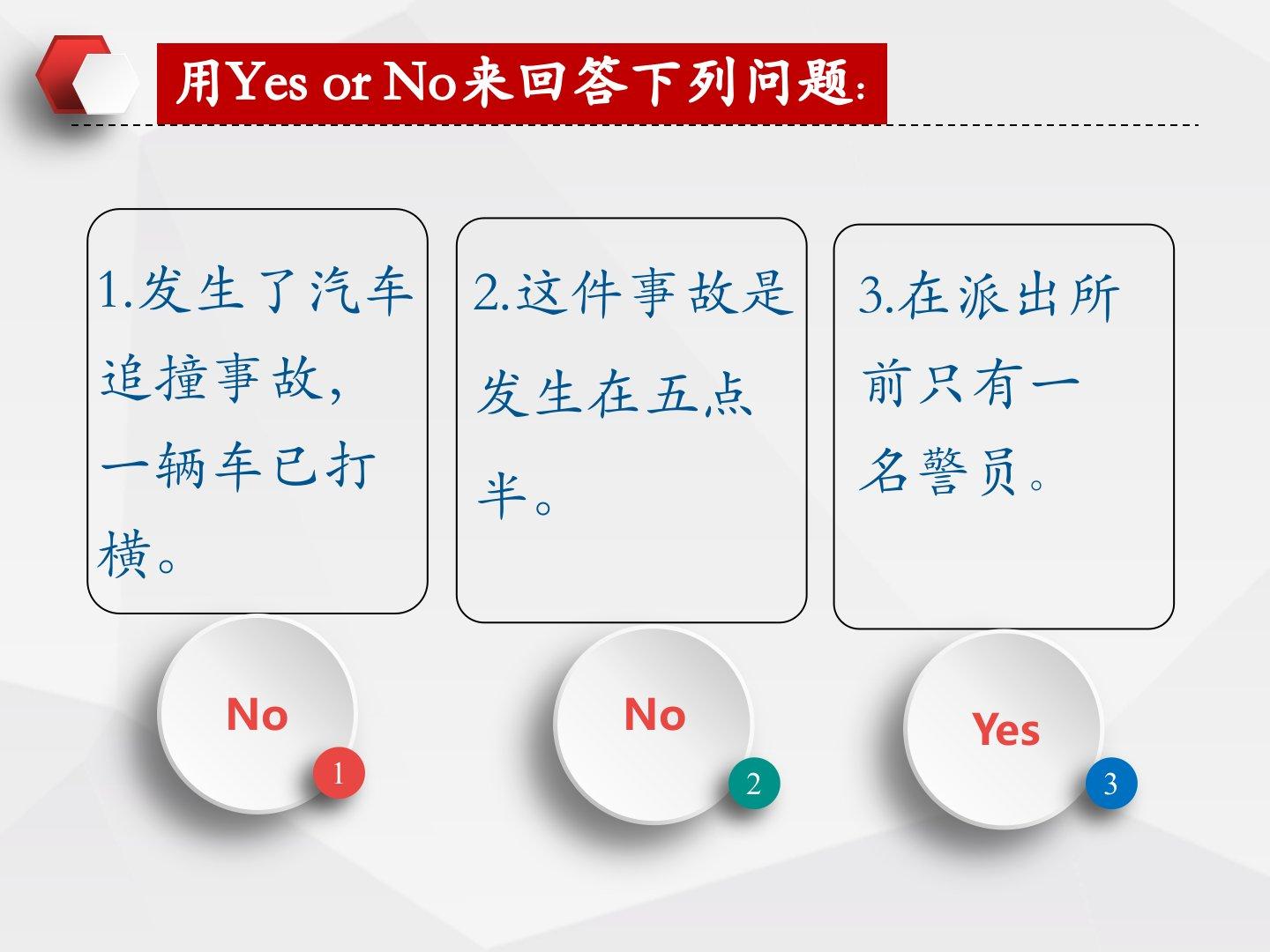 用Yes or No来回答下列问题：

1.发生了汽车追撞事故，一辆车已打横。

2.这件事故是发生在五点半。

3.在派出所前只有一名警员。

No
1

No
2

Yes
3